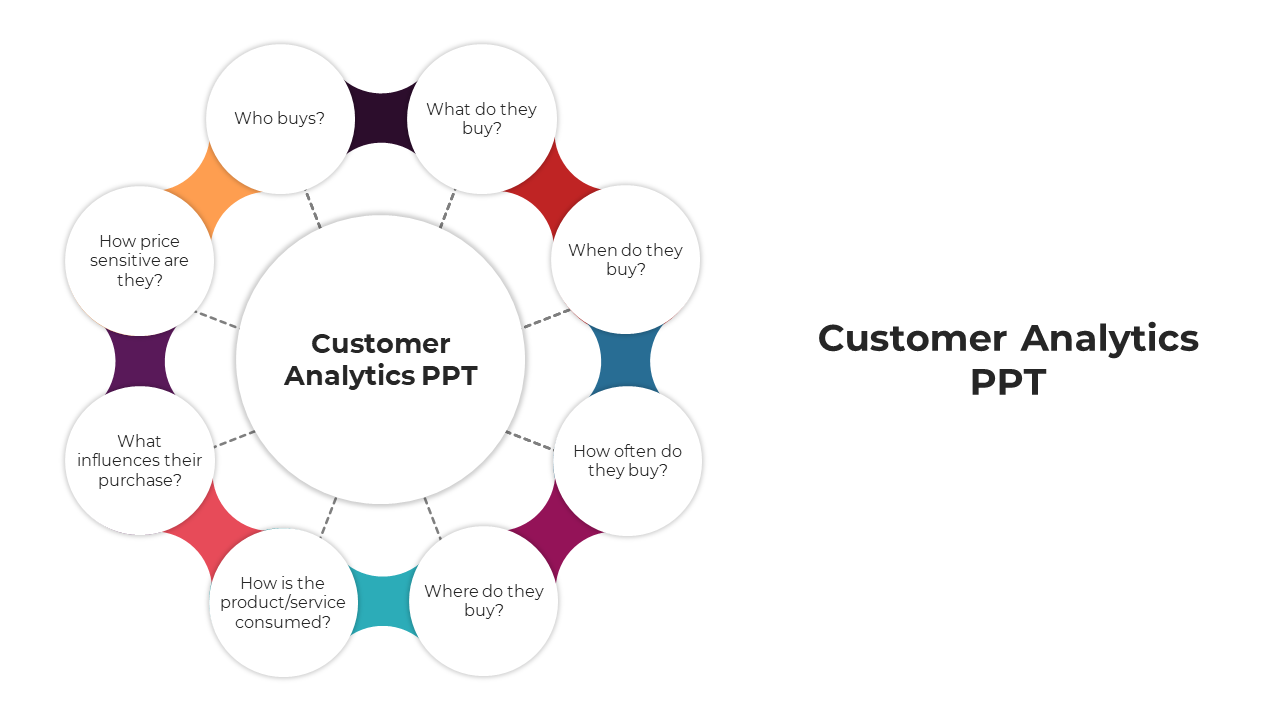 Customer Analytics PPT

Who buys?

What do they buy?

When do they buy?

How often do they buy?

Where do they buy?

How is the product/service consumed?

What influences their purchase?

How price sensitive are they?

Customer Analytics PPT